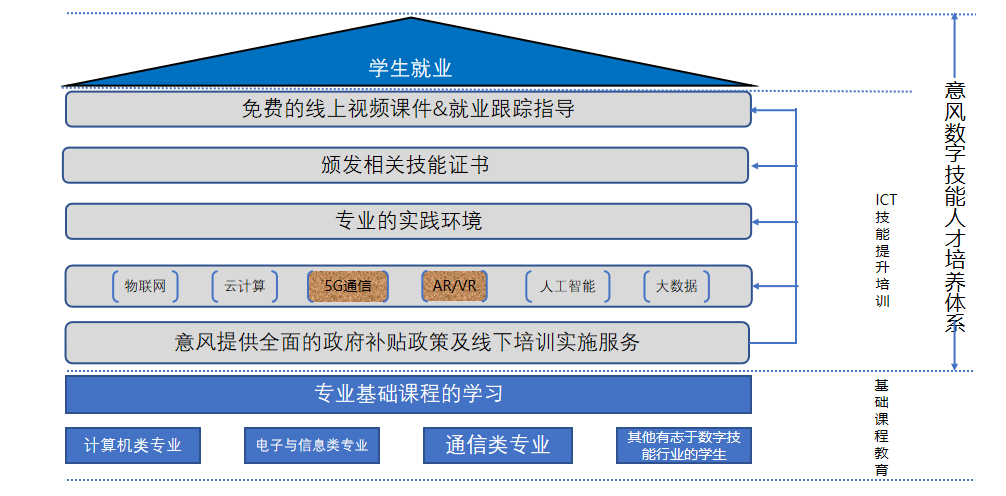 学生就业

免费的线上视频课件&就业跟踪指导

颁发相关技能证书

专业的实践环境

物联网 云计算 5G通信 AR/VR 人工智能 大数据

意风提供全面的政府补贴政策及线下培训实施服务

专业基础课程的学习

计算机类专业 电子与信息类专业 通信类专业 其他有志于数字技能行业的学生

ICT技能提升培训

基础课程教育

意风数字技能人才培养体系